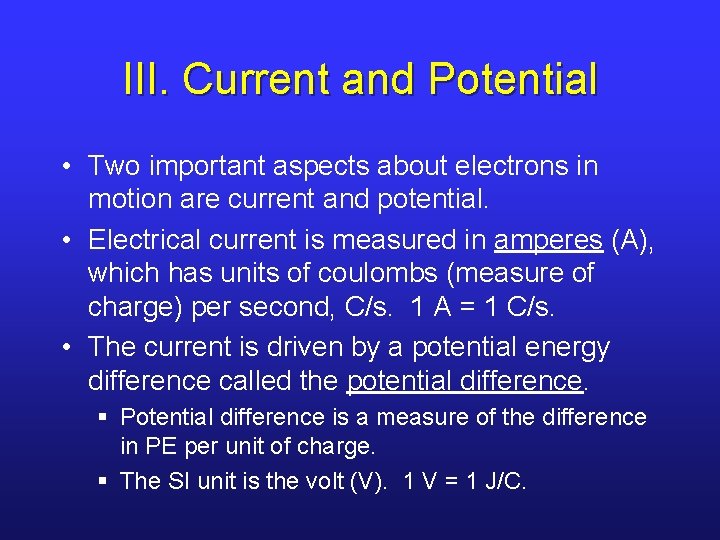 III. Current and Potential

• Two important aspects about electrons in motion are current and potential.

• Electrical current is measured in amperes (A), which has units of coulombs (measure of charge) per second, C/s.  1 A = 1 C/s.

• The current is driven by a potential energy difference called the potential difference.

▪ Potential difference is a measure of the difference in PE per unit of charge.

▪ The SI unit is the volt (V).  1 V = 1 J/C.